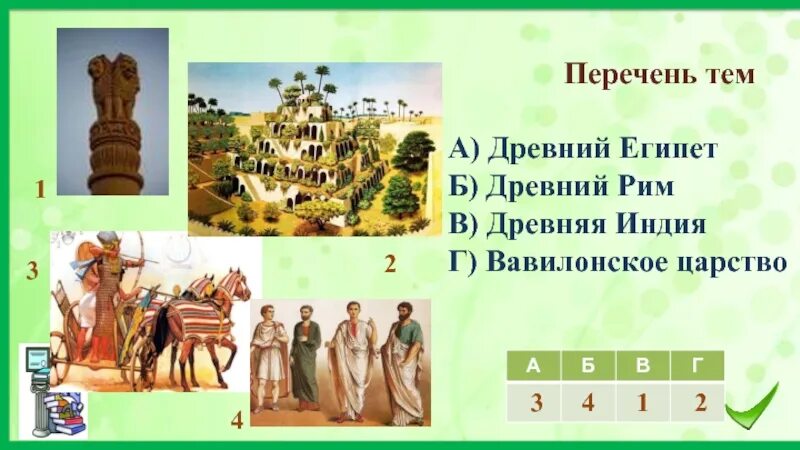 1

2

3

4

Перечень тем

А) Древний Египет
Б) Древний Рим
В) Древняя Индия
Г) Вавилонское царство

| А | Б | В | Г |
|---|---|---|---|
| 3 | 4 | 1 | 2 |